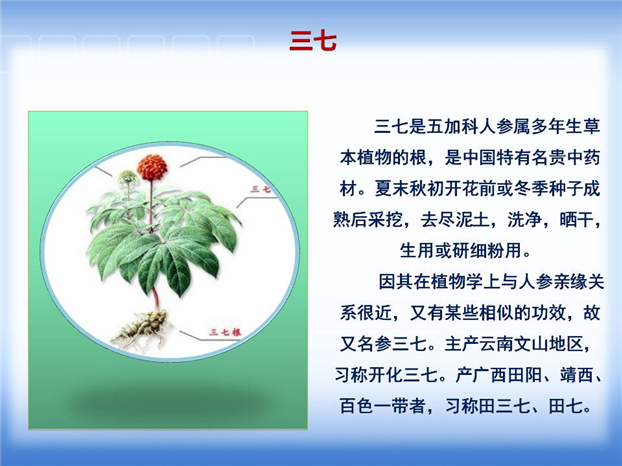 三七

三七

三七根

三七是五加科人参属多年生草本植物的根，是中国特有名贵中药材。夏末秋初开花前或冬季种子成熟后采挖，去尽泥土，洗净，晒干，生用或研细粉用。

因其在植物学上与人参亲缘关系很近，又有某些相似的功效，故又名参三七。主产云南文山地区，习称开化三七。产广西田阳、靖西、百色一带者，习称田三七、田七。